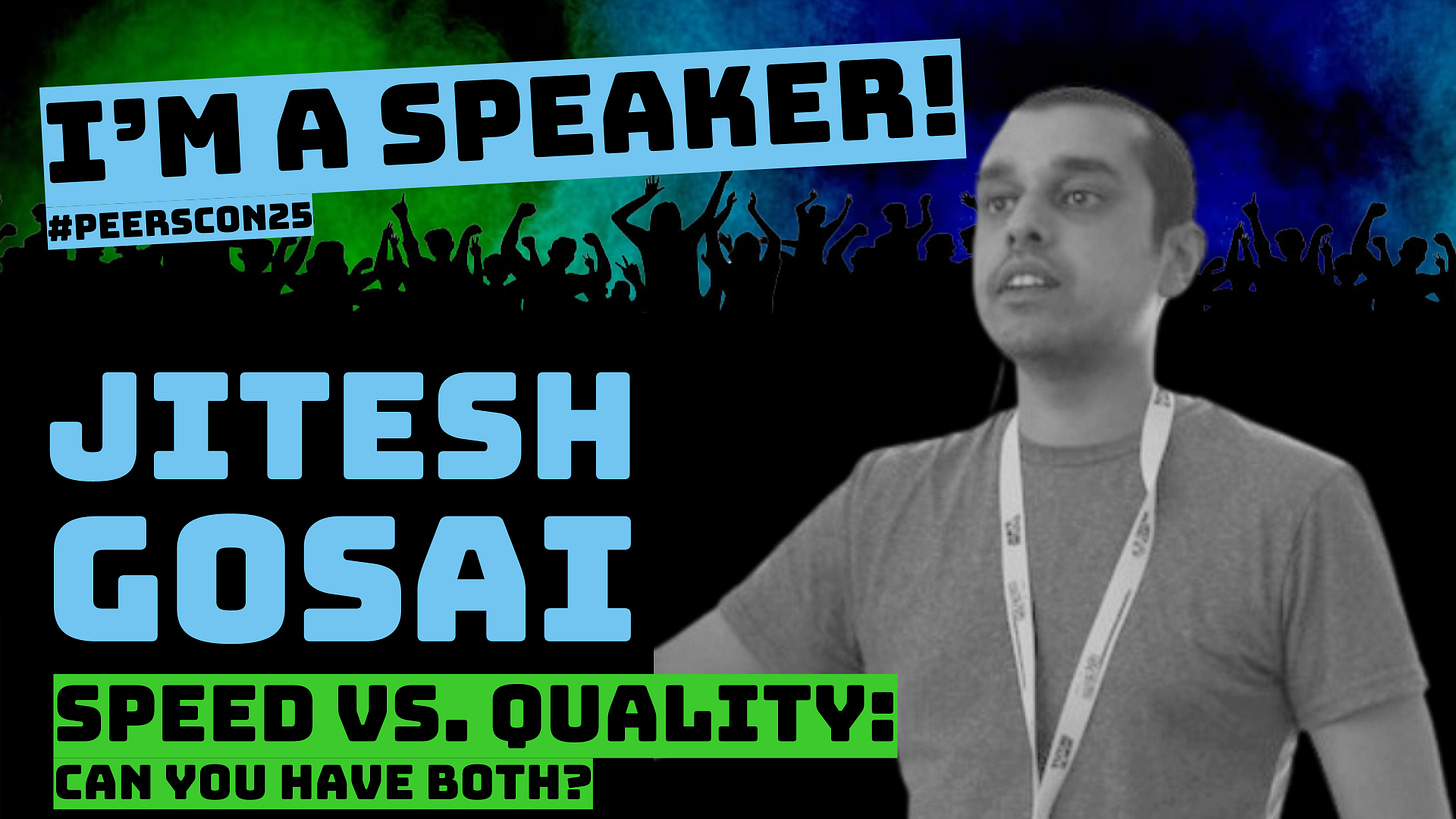 I'M A SPEAKER!

#PEERSCON25

JITESH GOSAI

SPEED VS. QUALITY:

CAN YOU HAVE BOTH?